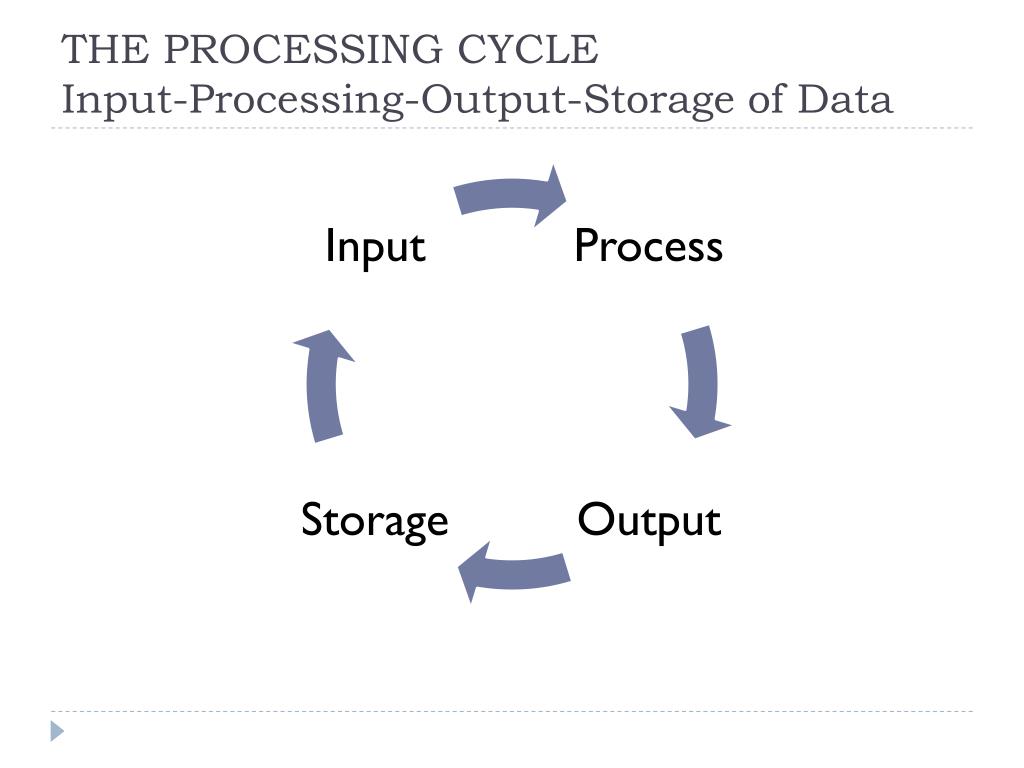 THE PROCESSING CYCLE
Input-Processing-Output-Storage of Data

Input
Process
Output
Storage